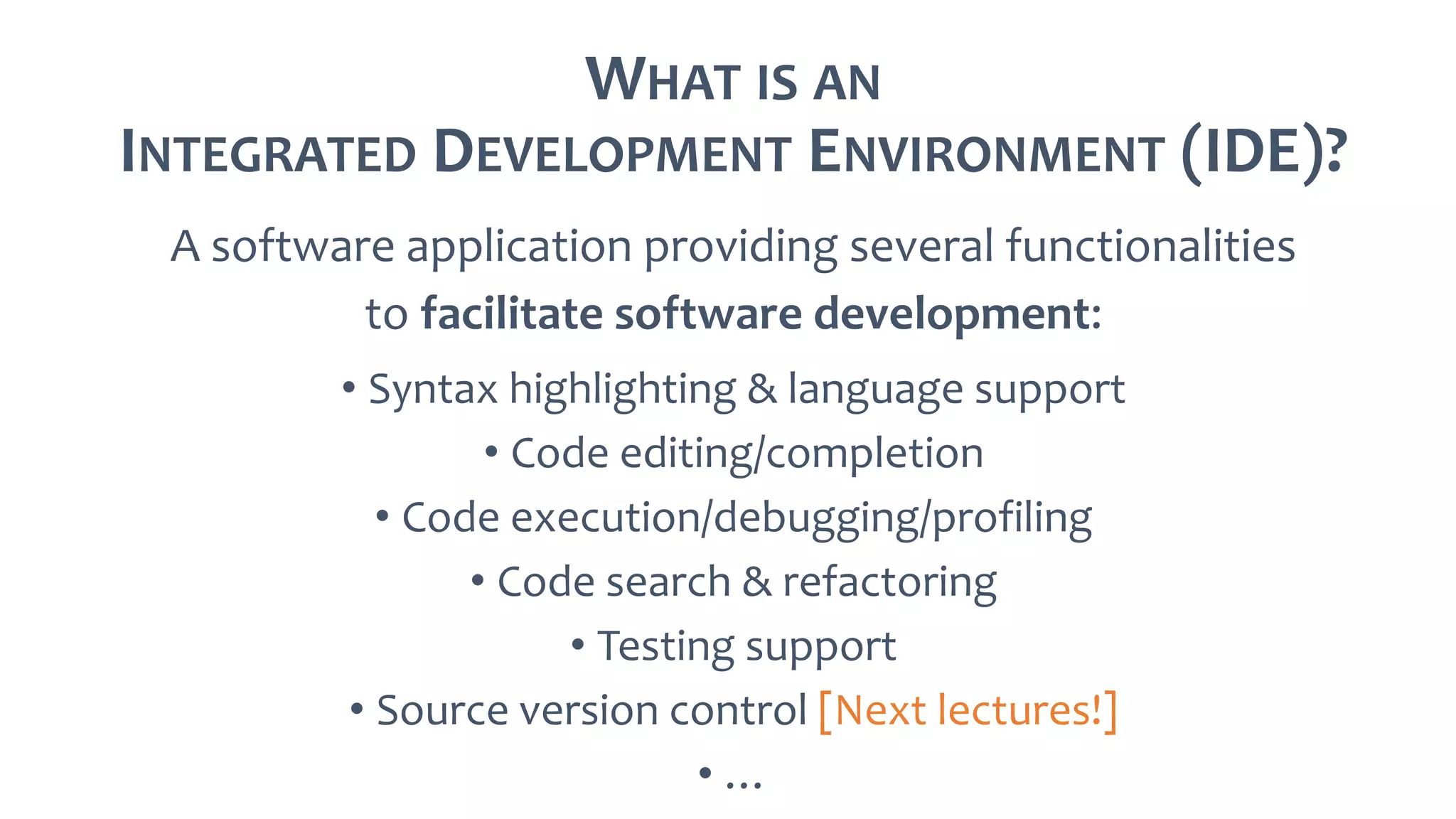 WHAT IS AN
INTEGRATED DEVELOPMENT ENVIRONMENT (IDE)?

A software application providing several functionalities to facilitate software development:

• Syntax highlighting & language support
• Code editing/completion
• Code execution/debugging/profiling
• Code search & refactoring
• Testing support
• Source version control [Next lectures!]
• ...